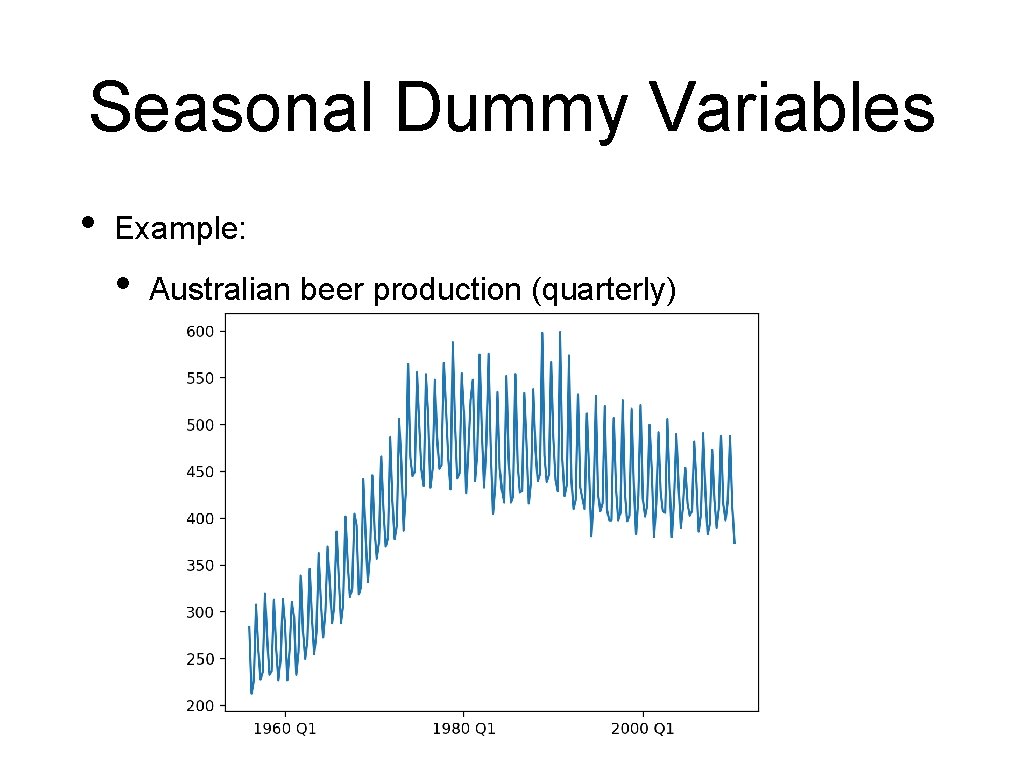 Seasonal Dummy Variables

• Example:

• Australian beer production (quarterly)

600
550
500
450
400
350
300
250
200

1960 Q1
1980 Q1
2000 Q1